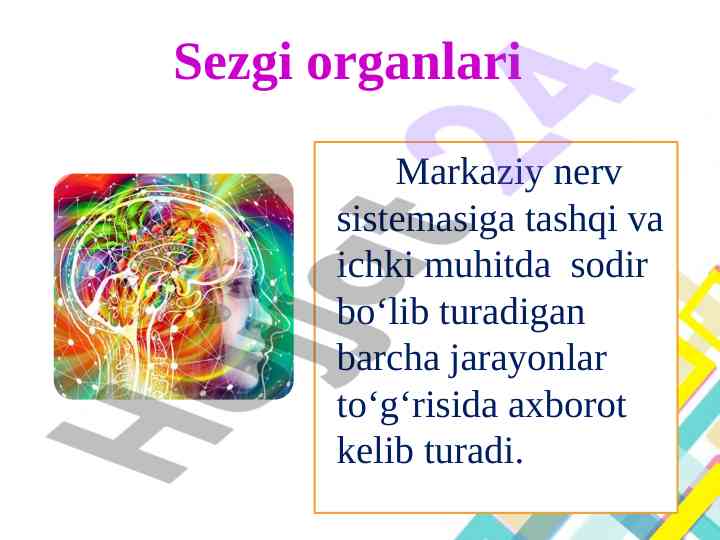 Sezgi organlari

Markaziy nerv sistemasiga tashqi va ichki muhitda sodir bo‘lib turadigan barcha jarayonlar to‘g‘risida axborot kelib turadi.

Hujjat24